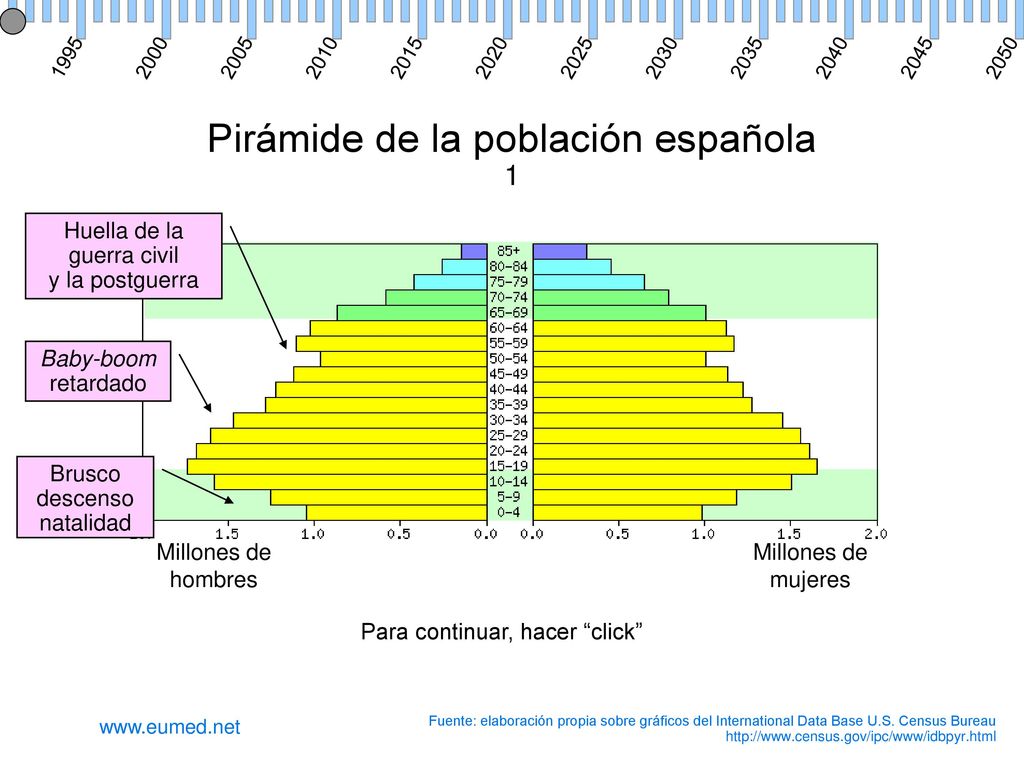 1995 2000 2005 2010 2015 2020 2025 2030 2035 2040 2045 2050

Pirámide de la población española
1

Huella de la guerra civil y la postguerra

Baby-boom retardado

Brusco descenso natalidad

85+
80-84
75-79
70-74
65-69
60-64
55-59
50-54
45-49
40-44
35-39
30-34
25-29
20-24
15-19
10-14
5-9
0-4

1.5 1.0 0.5 0.0 0.0 0.5 1.0 1.5 2.0

Millones de hombres

Millones de mujeres

Para continuar, hacer “click”

www.eumed.net

Fuente: elaboración propia sobre gráficos del International Data Base U.S. Census Bureau
http://www.census.gov/ipc/www/idbpyr.html